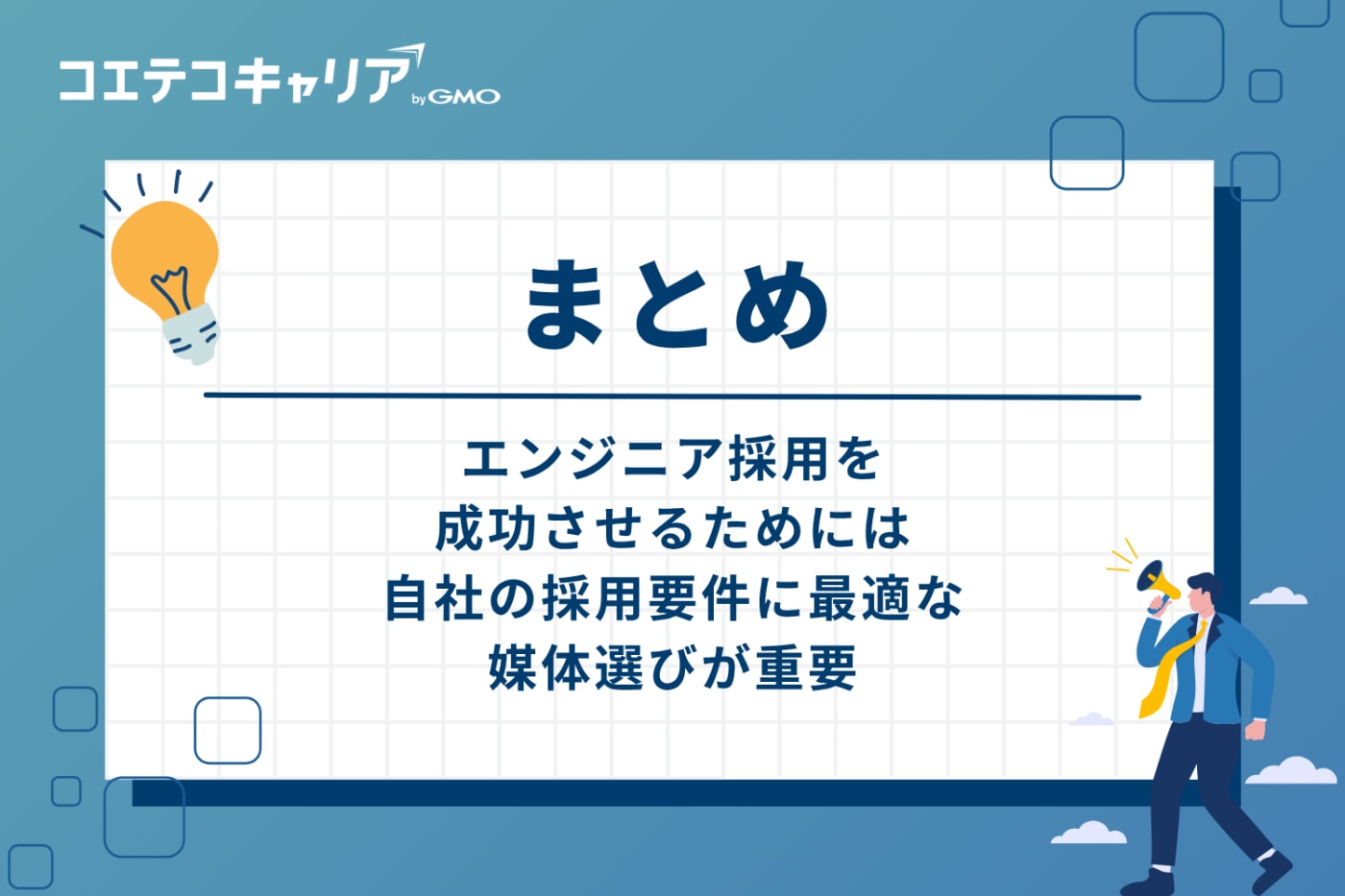 コエテコキャリア by GMO

まとめ

エンジニア採用を
成功させるためには
自社の採用要件に最適な
媒体選びが重要